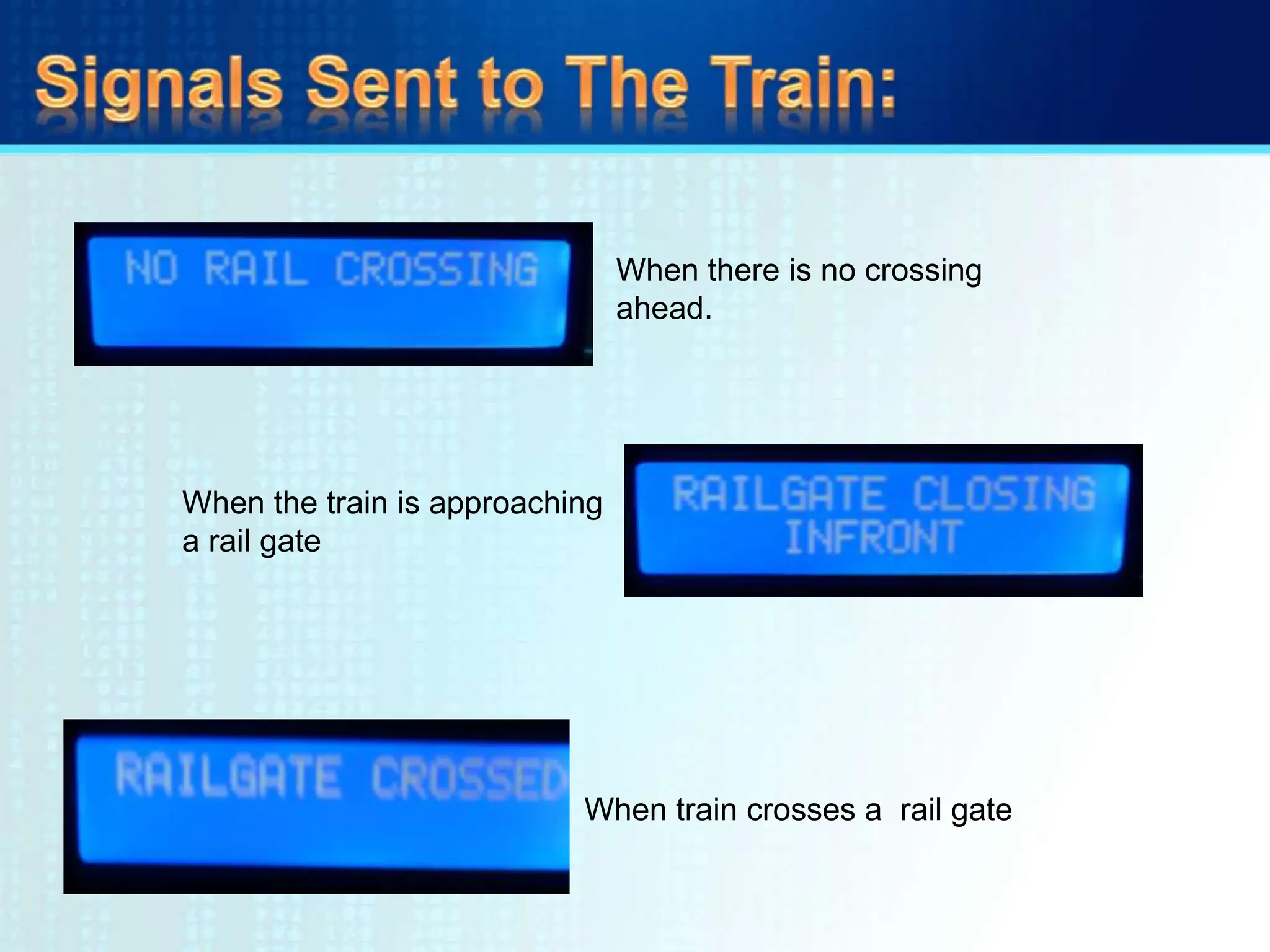 Signals Sent to The Train:

NO RAIL CROSSING

When there is no crossing ahead.

When the train is approaching a rail gate

RAILGATE CLOSING
INFRONT

RAILGATE CROSSED

When train crosses a  rail gate